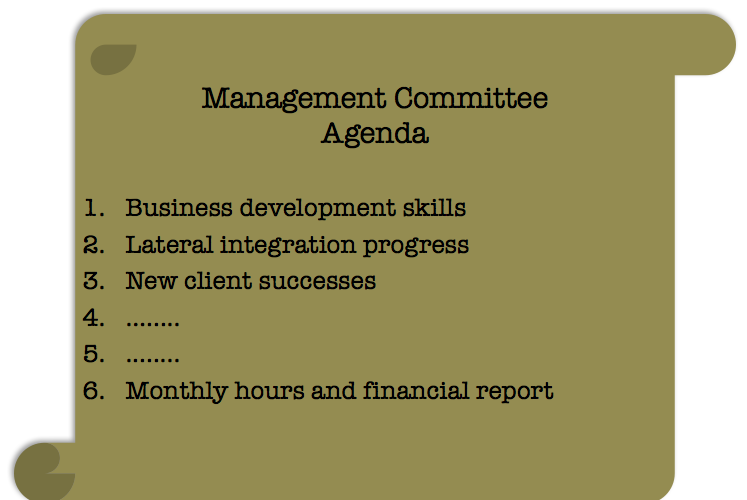 Management Committee
Agenda

1. Business development skills
2. Lateral integration progress
3. New client successes
4. ........
5. ........
6. Monthly hours and financial report